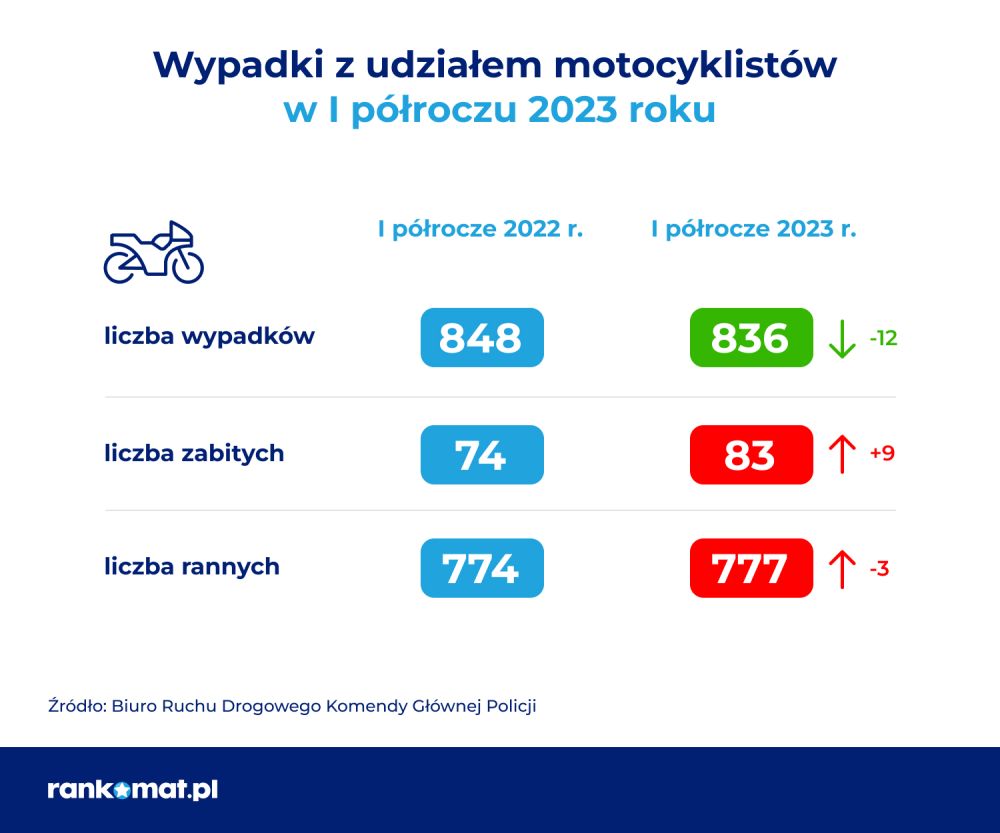 Wypadki z udziałem motocyklistów
w I półroczu 2023 roku

| | I półrocze 2022 r. | I półrocze 2023 r. | |
|---|---|---|---|
| liczba wypadków | 848 | 836 | -12 |
| liczba zabitych | 74 | 83 | +9 |
| liczba rannych | 774 | 777 | -3 |

Źródło: Biuro Ruchu Drogowego Komendy Głównej Policji

rankomat.pl